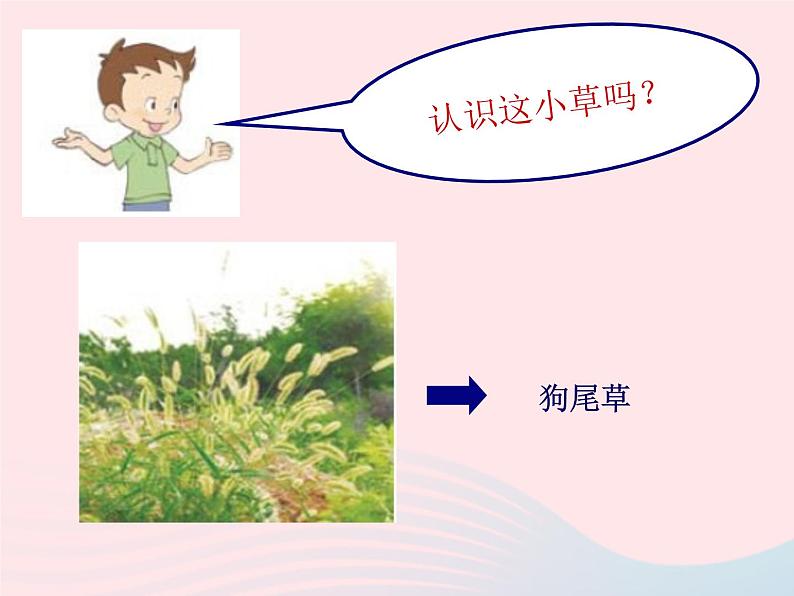 认识这小草吗？

狗尾草